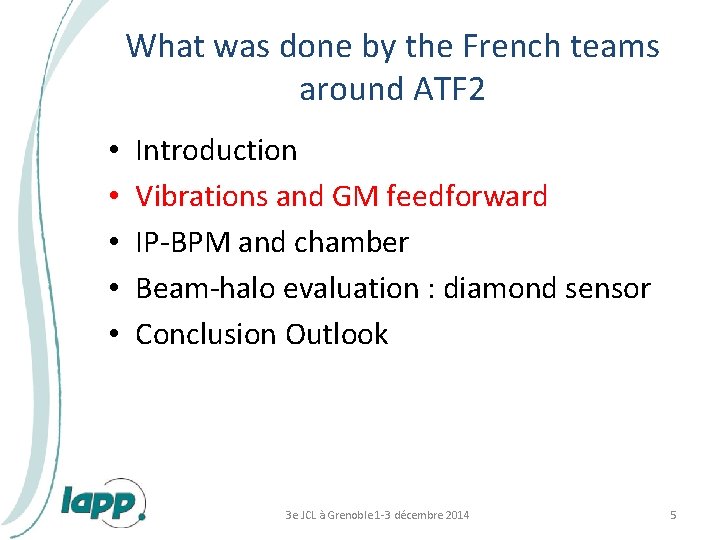 What was done by the French teams around ATF2

• Introduction
• Vibrations and GM feedforward
• IP-BPM and chamber
• Beam-halo evaluation : diamond sensor
• Conclusion Outlook

lapp

3e JCL à Grenoble 1-3 décembre 2014

5